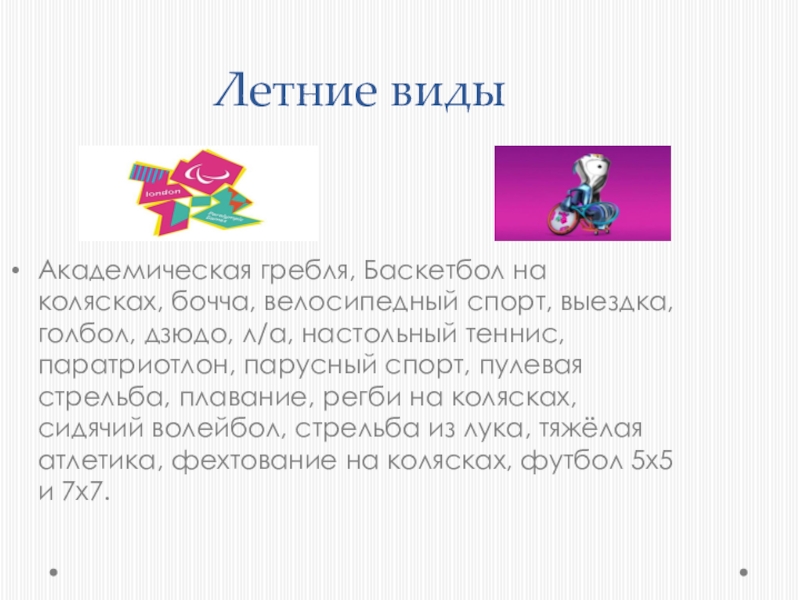 Летние виды

london

Paralympic Games

• Академическая гребля, Баскетбол на колясках, бочча, велосипедный спорт, выездка, голбол, дзюдо, л/а, настольный теннис, паратриотлон, парусный спорт, пулевая стрельба, плавание, регби на колясках, сидячий волейбол, стрельба из лука, тяжёлая атлетика, фехтование на колясках, футбол 5х5 и 7х7.